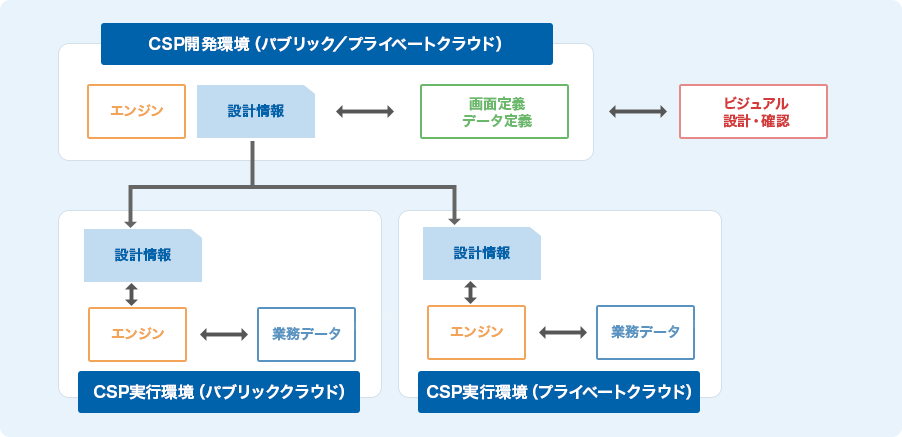 CSP開発環境（パブリック／プライベートクラウド）

エンジン

設計情報

画面定義
データ定義

ビジュアル
設計・確認

設計情報

エンジン

業務データ

CSP実行環境（パブリッククラウド）

設計情報

エンジン

業務データ

CSP実行環境（プライベートクラウド）